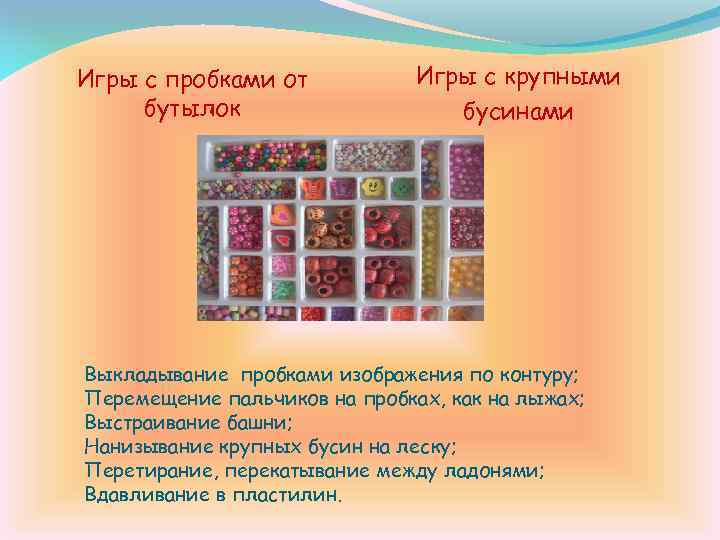 Игры с пробками от бутылок

Игры с крупными бусинами

Выкладывание пробками изображения по контуру;
Перемещение пальчиков на пробках, как на лыжах;
Выстраивание башни;
Нанизывание крупных бусин на леску;
Перетирание, перекатывание между ладонями;
Вдавливание в пластилин.